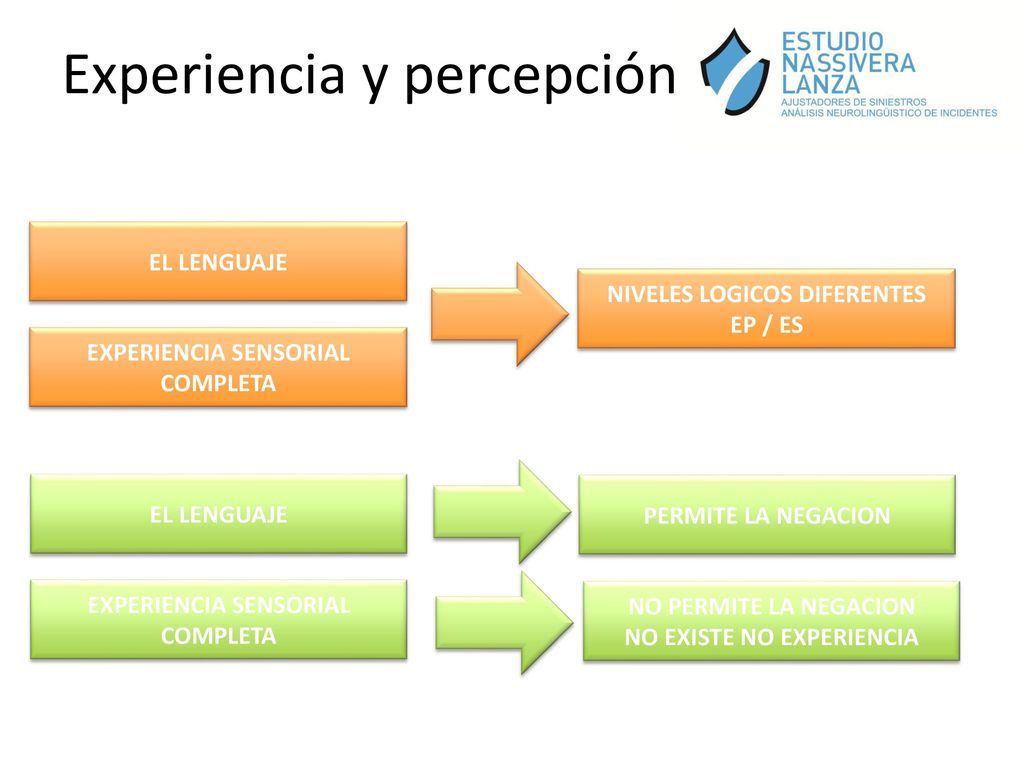 Experiencia y percepción

ESTUDIO NASSIVERA LANZA
AJUSTADORES DE SINIESTROS
ANÁLISIS NEUROLINGÜÍSTICO DE INCIDENTES

EL LENGUAJE

EXPERIENCIA SENSORIAL COMPLETA

NIVELES LOGICOS DIFERENTES
EP / ES

EL LENGUAJE

PERMITE LA NEGACION

EXPERIENCIA SENSORIAL COMPLETA

NO PERMITE LA NEGACION
NO EXISTE NO EXPERIENCIA